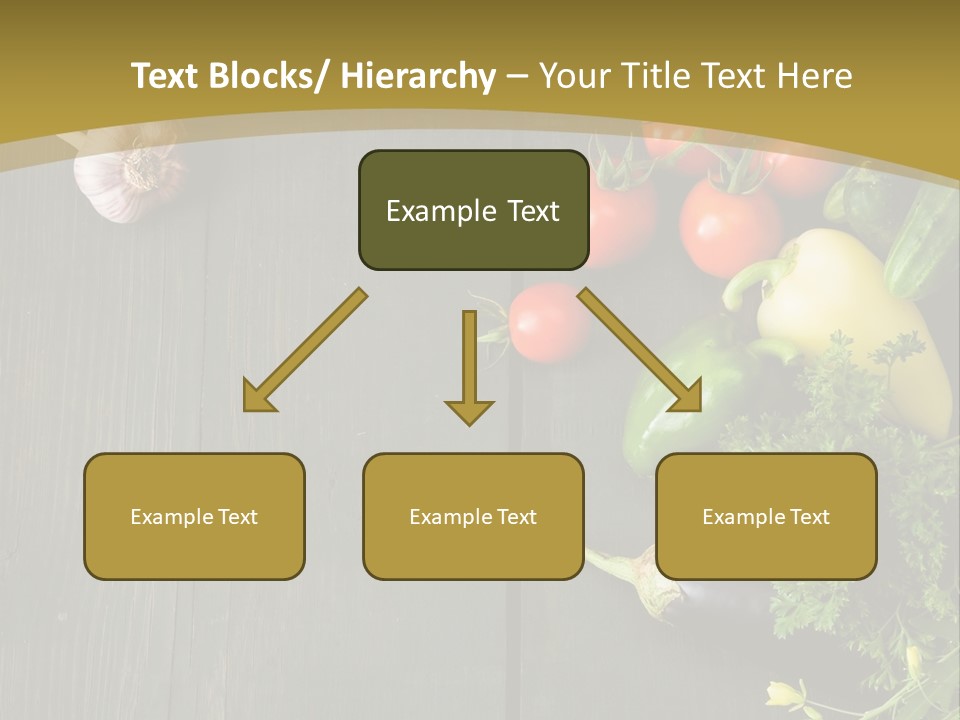 Text Blocks/ Hierarchy – Your Title Text Here

Example Text

Example Text

Example Text

Example Text